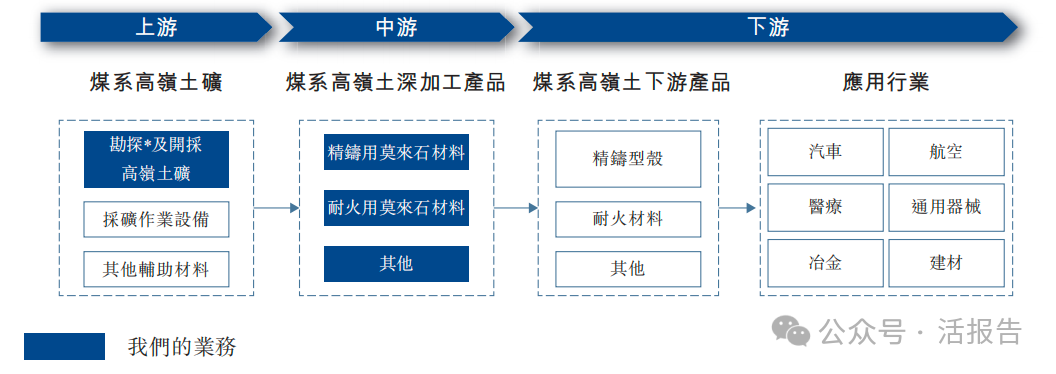 上游

中游

下游

煤系高嶺土礦

煤系高嶺土深加工產品

煤系高嶺土下游產品

應用行業

勘探*及開採高嶺土礦

採礦作業設備

其他輔助材料

精鑄用莫來石材料

耐火用莫來石材料

其他

精鑄型殼

耐火材料

其他

汽車

航空

醫療

通用器械

冶金

建材

我們的業務

公众号 · 活报告